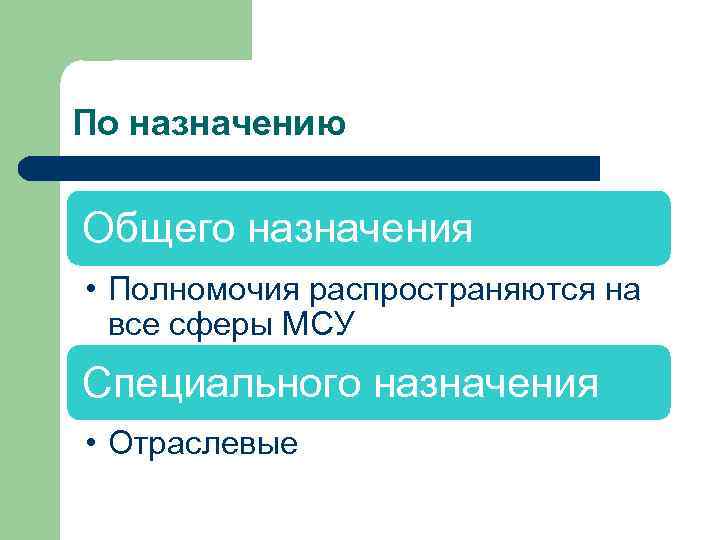 По назначению

Общего назначения

• Полномочия распространяются на все сферы МСУ

Специального назначения

• Отраслевые